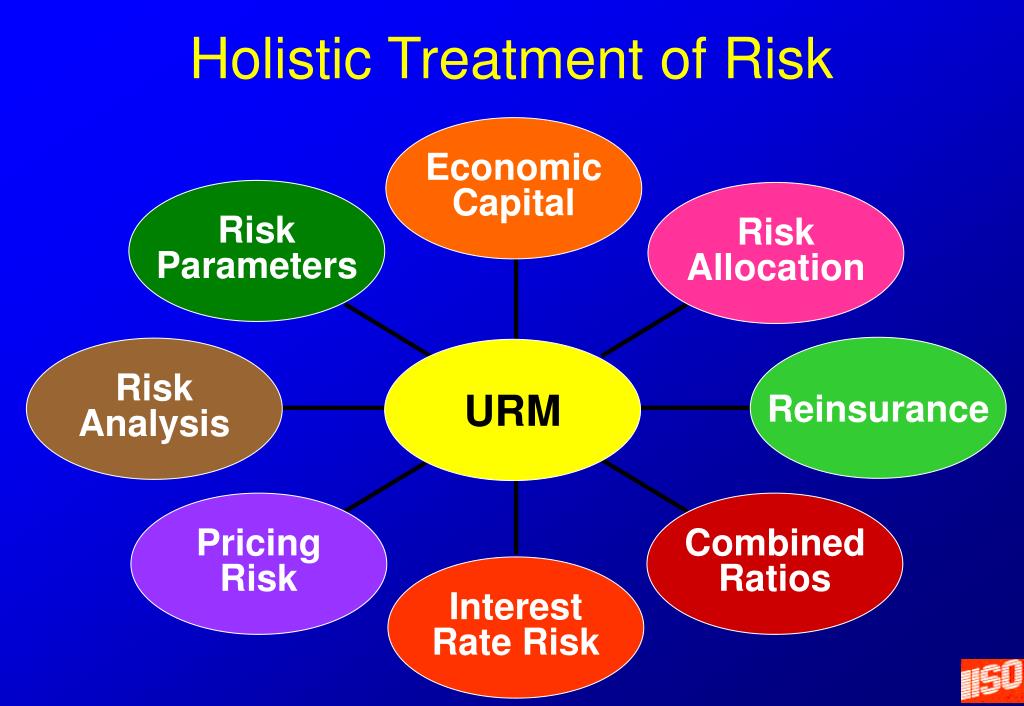 Holistic Treatment of Risk

Economic Capital

Risk Parameters

Risk Allocation

Risk Analysis

URM

Reinsurance

Pricing Risk

Combined Ratios

Interest Rate Risk

ISO